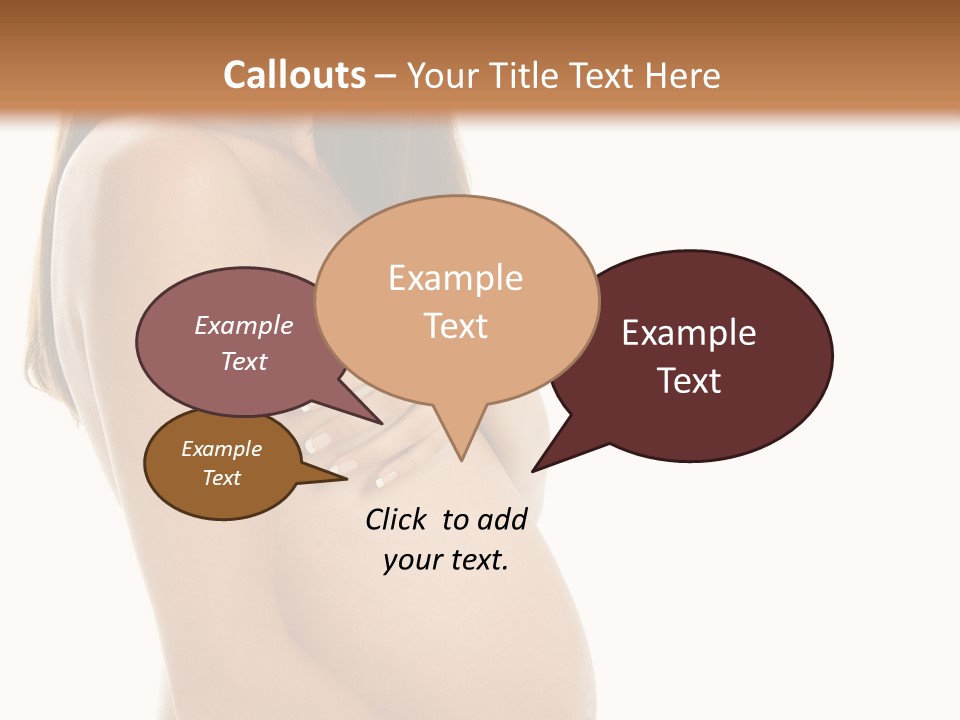 Callouts – Your Title Text Here

Example Text

Example Text

Example Text

Example Text

Click to add your text.